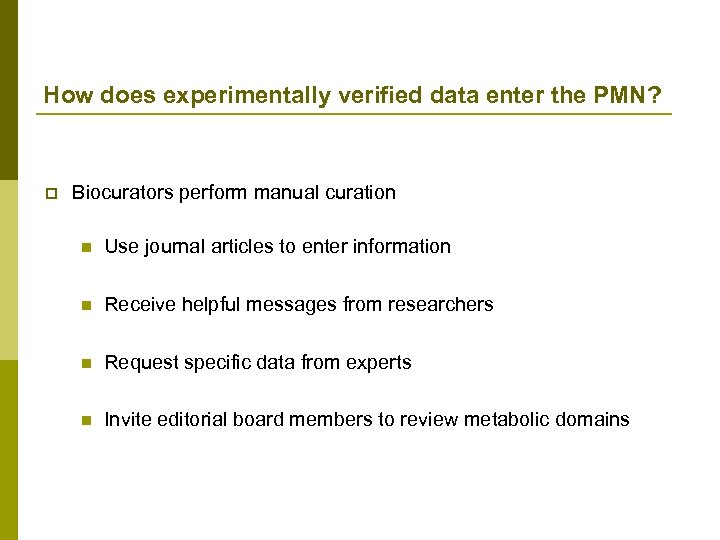 How does experimentally verified data enter the PMN?

Biocurators perform manual curation

Use journal articles to enter information

Receive helpful messages from researchers

Request specific data from experts

Invite editorial board members to review metabolic domains